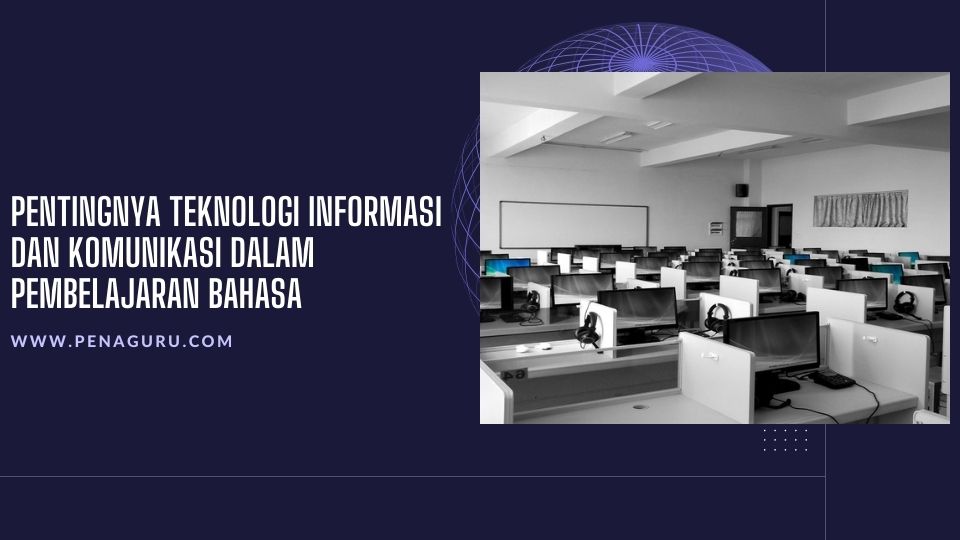 PENTINGNYA TEKNOLOGI INFORMASI DAN KOMUNIKASI DALAM PEMBELAJARAN BAHASA

WWW.PENAGURU.COM